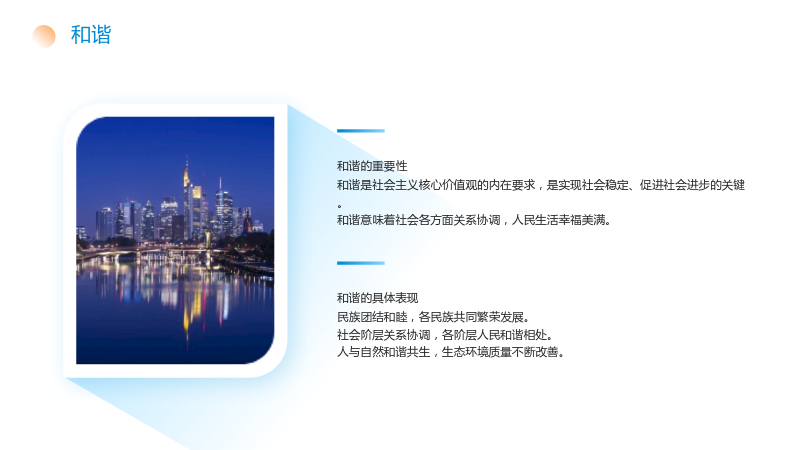 和谐

和谐的重要性

和谐是社会主义核心价值观的内在要求，是实现社会稳定、促进社会进步的关键。

和谐意味着社会各方面关系协调，人民生活幸福美满。

和谐的具体表现

民族团结和睦，各民族共同繁荣发展。

社会阶层关系协调，各阶层人民和谐相处。

人与自然和谐共生，生态环境质量不断改善。